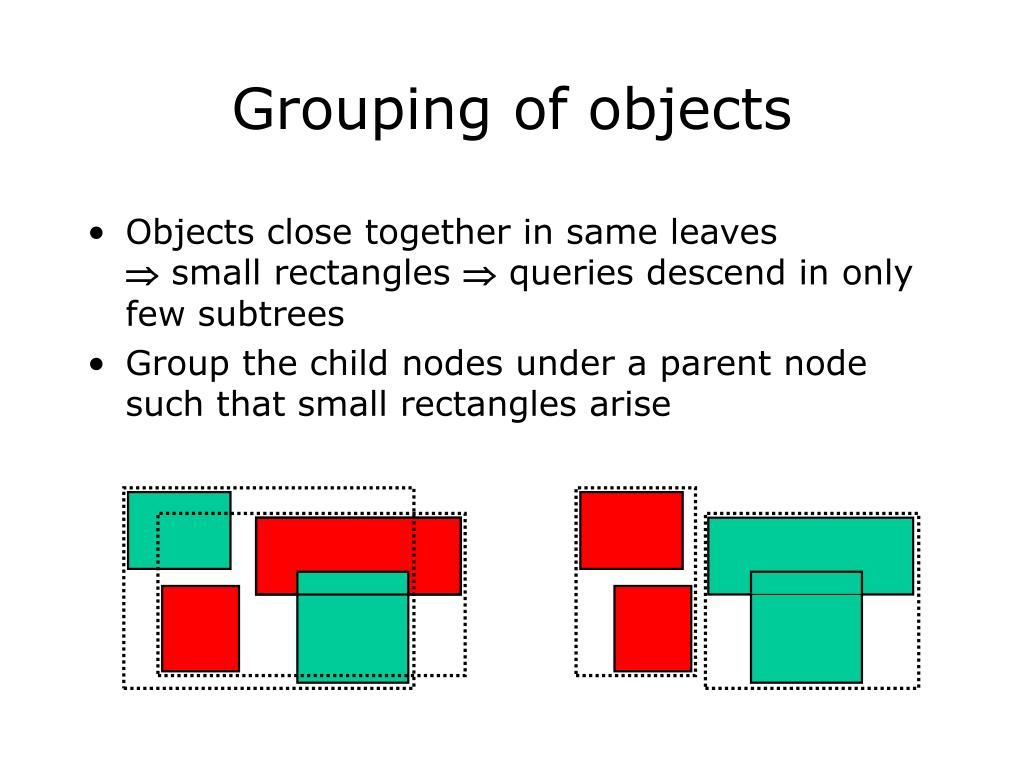 Grouping of objects

• Objects close together in same leaves $\Rightarrow$ small rectangles $\Rightarrow$ queries descend in only few subtrees
• Group the child nodes under a parent node such that small rectangles arise